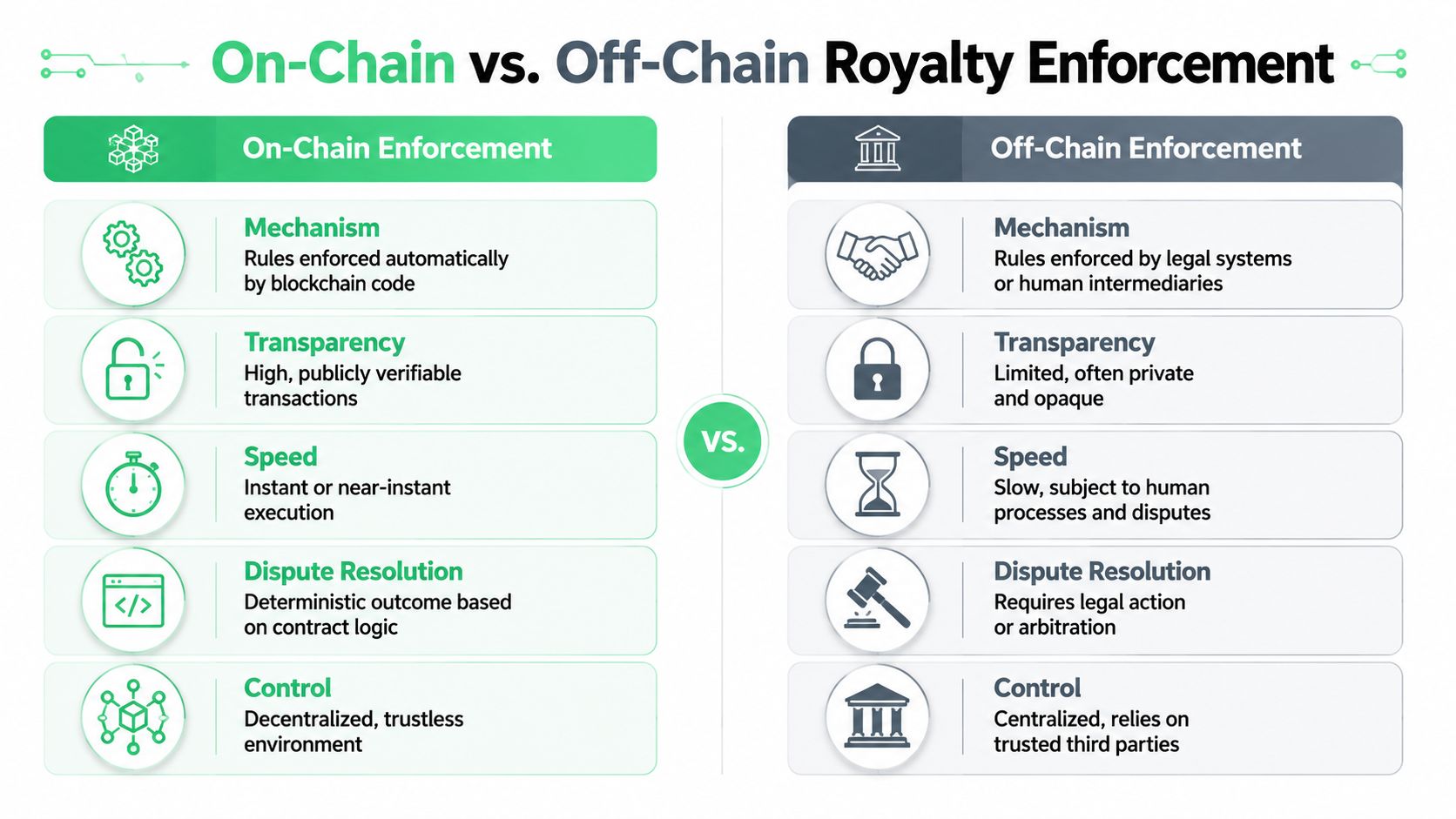 On-Chain vs. Off-Chain Royalty Enforcement

On-Chain Enforcement

Mechanism
Rules enforced automatically by blockchain code

Transparency
High, publicly verifiable transactions

Speed
Instant or near-instant execution

Dispute Resolution
Deterministic outcome based on contract logic

Control
Decentralized, trustless environment

VS.

Off-Chain Enforcement

Mechanism
Rules enforced by legal systems or human intermediaries

Transparency
Limited, often private and opaque

Speed
Slow, subject to human processes and disputes

Dispute Resolution
Requires legal action or arbitration

Control
Centralized, relies on trusted third parties